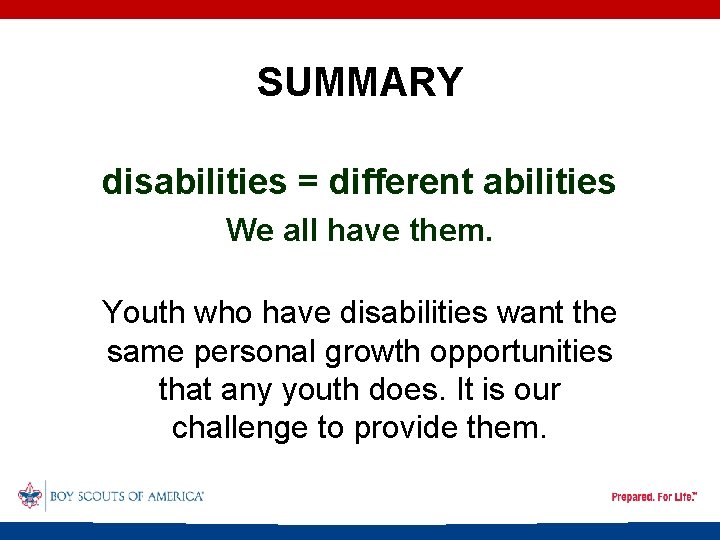 SUMMARY

disabilities = different abilities

We all have them.

Youth who have disabilities want the same personal growth opportunities that any youth does. It is our challenge to provide them.

BOY SCOUTS OF AMERICA®

Prepared. For Life.™